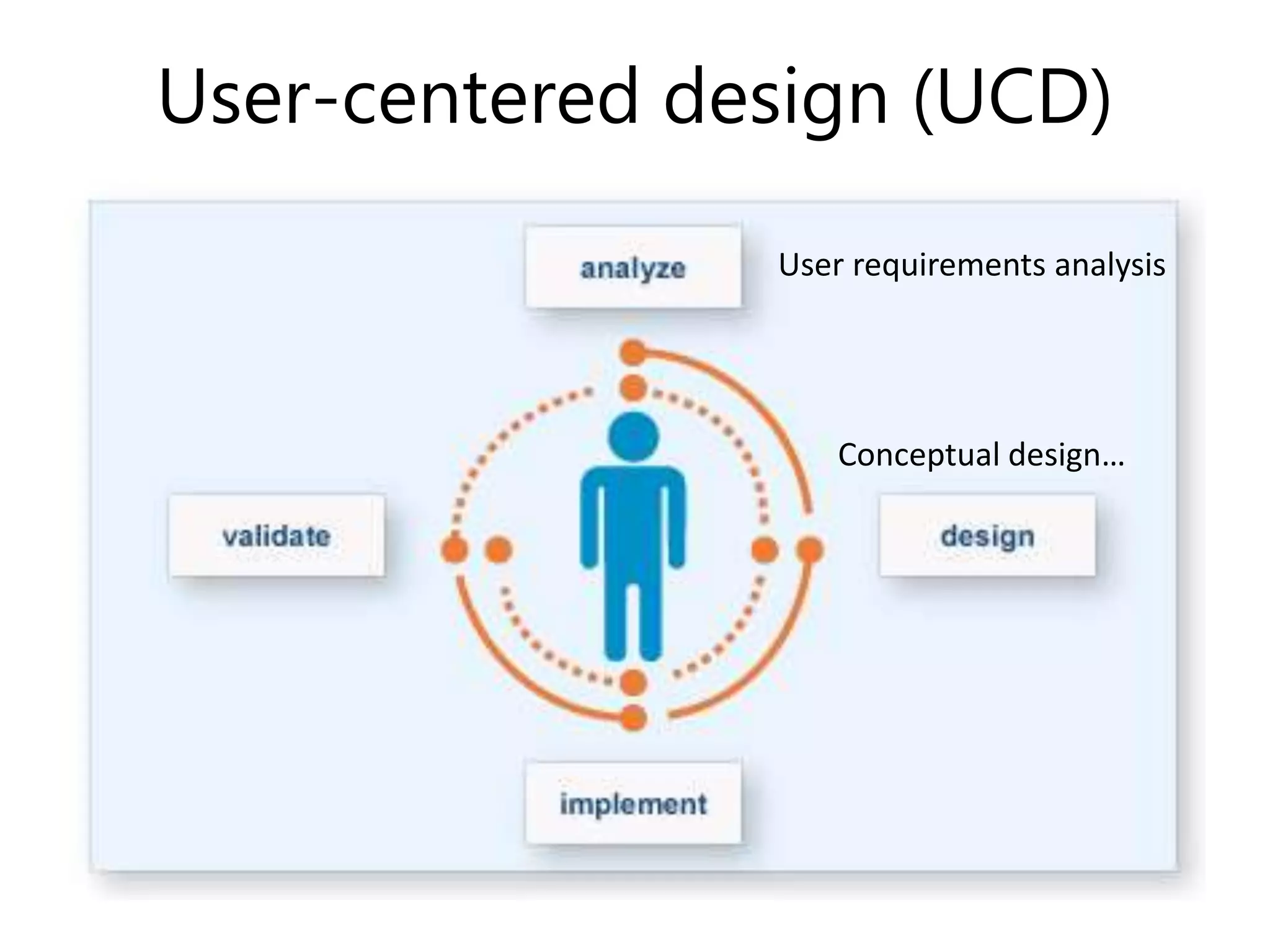 User-centered design (UCD)

analyze

User requirements analysis

Conceptual design…

validate

design

implement